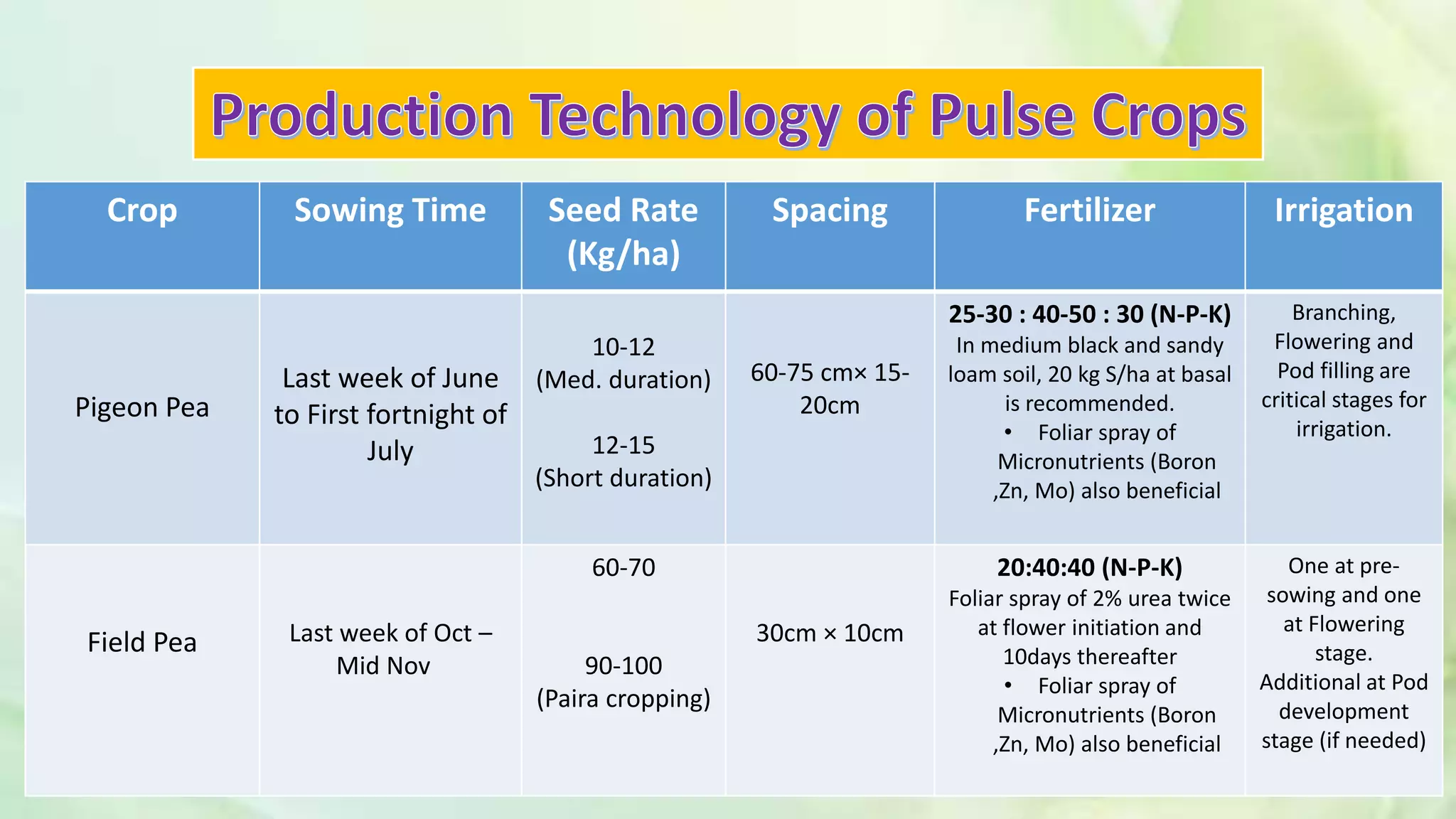 Production Technology of Pulse Crops

| Crop | Sowing Time | Seed Rate (Kg/ha) | Spacing | Fertilizer | Irrigation |
|---|---|---|---|---|---|
| Pigeon Pea | Last week of June to First fortnight of July | 10-12 (Med. duration) 12-15 (Short duration) | 60-75 cm× 15-20cm | **25-30 : 40-50 : 30 (N-P-K)** In medium black and sandy loam soil, 20 kg S/ha at basal is recommended. • Foliar spray of Micronutrients (Boron ,Zn, Mo) also beneficial | Branching, Flowering and Pod filling are critical stages for irrigation. |
| Field Pea | Last week of Oct – Mid Nov | 60-70 90-100 (Paira cropping) | 30cm × 10cm | **20:40:40 (N-P-K)** Foliar spray of 2% urea twice at flower initiation and 10days thereafter • Foliar spray of Micronutrients (Boron ,Zn, Mo) also beneficial | One at pre-sowing and one at Flowering stage. Additional at Pod development stage (if needed) |